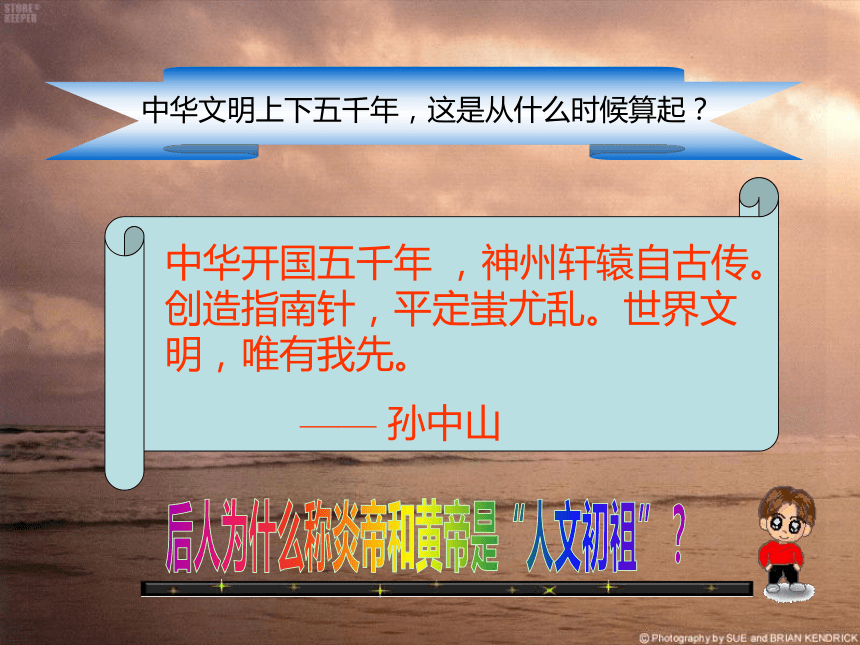 STORE KEEPER

中华文明上下五千年，这是从什么时候算起？

中华开国五千年 ，神州轩辕自古传。创造指南针，平定蚩尤乱。世界文明，唯有我先。

—— 孙中山

后人为什么称炎帝和黄帝是“人文初祖”？

© Photography by SUE and BRIAN KENDRICK